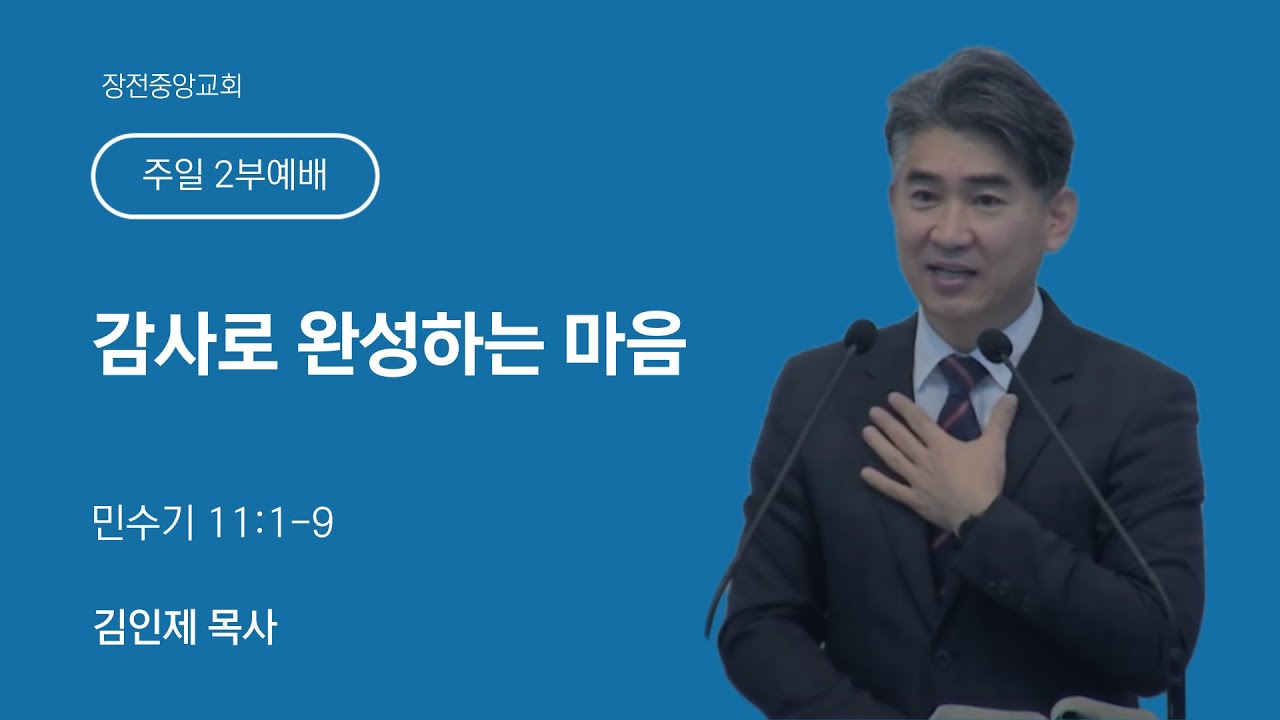 장전중앙교회

주일 2부예배

감사로 완성하는 마음

민수기 11:1-9

김인제 목사